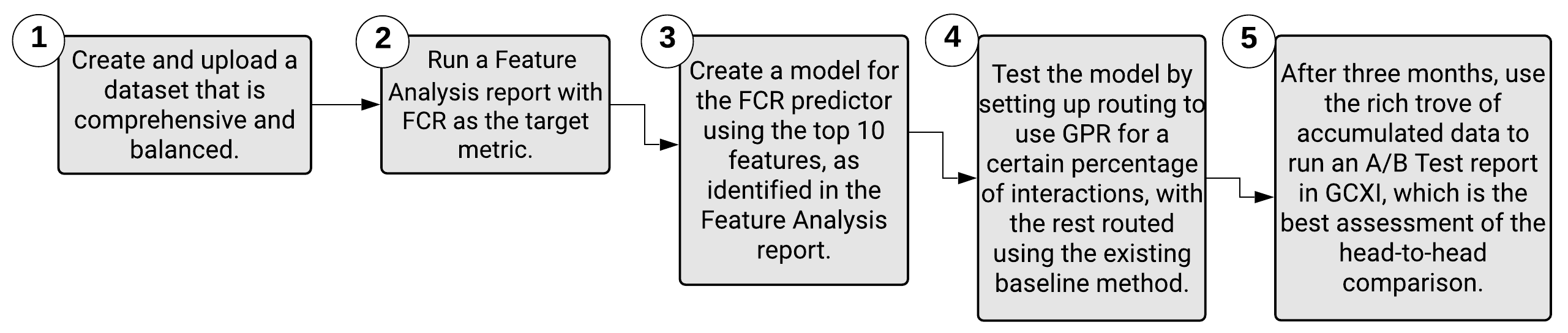 1

Create and upload a dataset that is comprehensive and balanced.

2

Run a Feature Analysis report with FCR as the target metric.

3

Create a model for the FCR predictor using the top 10 features, as identified in the Feature Analysis report.

4

Test the model by setting up routing to use GPR for a certain percentage of interactions, with the rest routed using the existing baseline method.

5

After three months, use the rich trove of accumulated data to run an A/B Test report in GCXI, which is the best assessment of the head-to-head comparison.